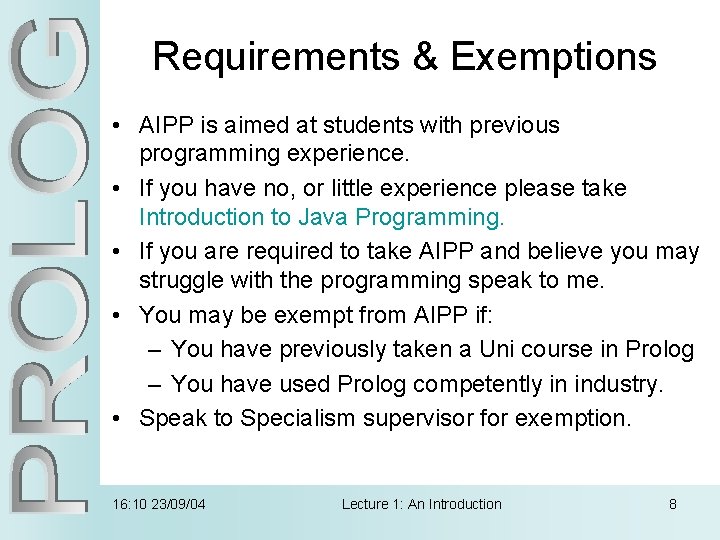 PROLOG

Requirements & Exemptions

• AIPP is aimed at students with previous programming experience.
• If you have no, or little experience please take Introduction to Java Programming.
• If you are required to take AIPP and believe you may struggle with the programming speak to me.
• You may be exempt from AIPP if:
– You have previously taken a Uni course in Prolog
– You have used Prolog competently in industry.
• Speak to Specialism supervisor for exemption.

16:10 23/09/04 Lecture 1: An Introduction 8